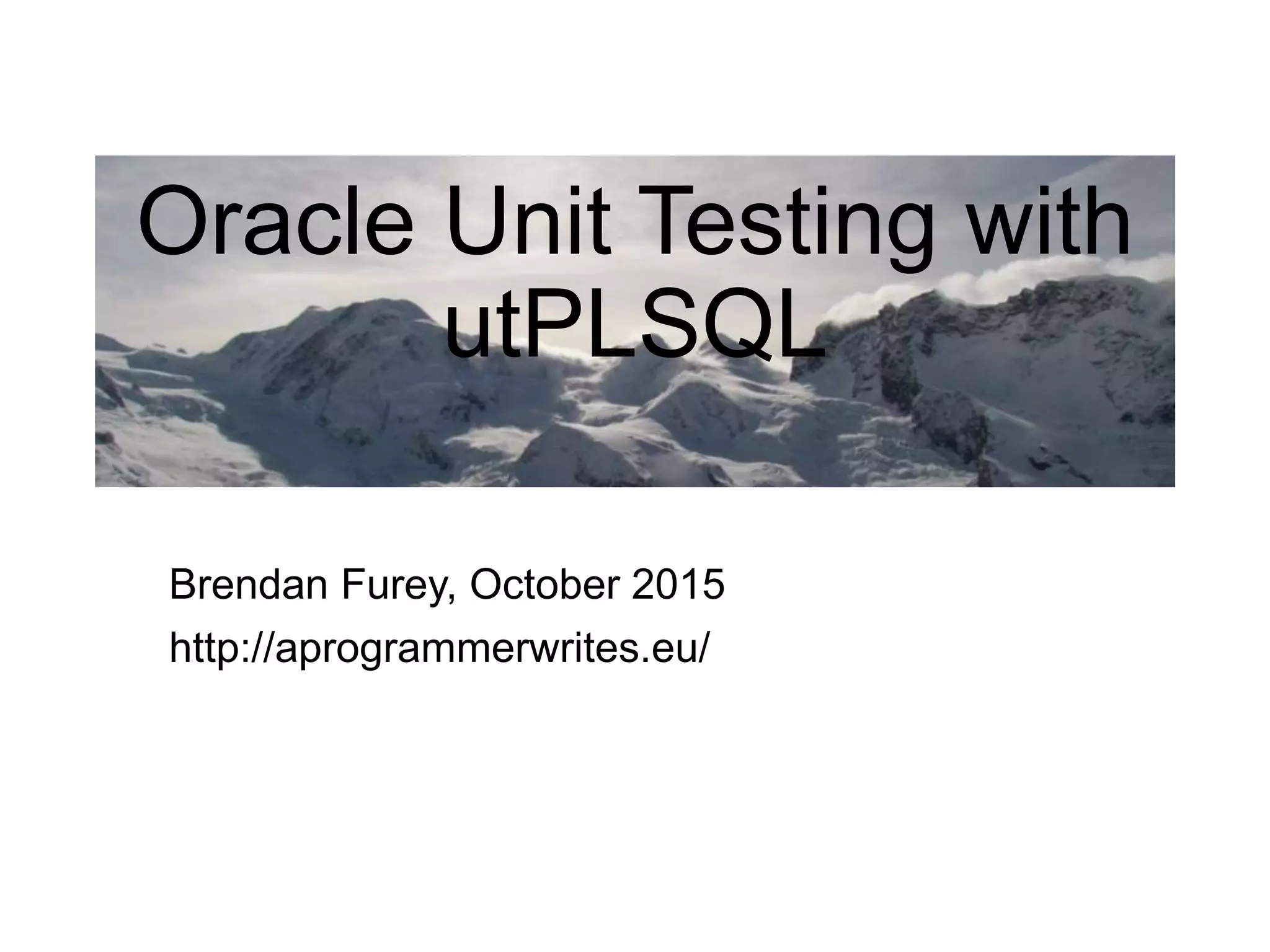 Oracle Unit Testing with utPLSQL

Brendan Furey, October 2015

http://aprogrammerwrites.eu/